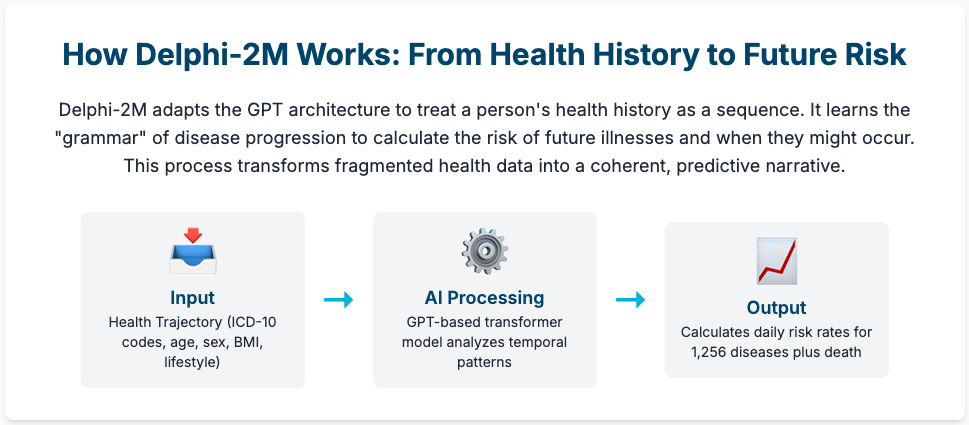 How Delphi-2M Works: From Health History to Future Risk

Delphi-2M adapts the GPT architecture to treat a person's health history as a sequence. It learns the "grammar" of disease progression to calculate the risk of future illnesses and when they might occur. This process transforms fragmented health data into a coherent, predictive narrative.

Input
Health Trajectory (ICD-10 codes, age, sex, BMI, lifestyle)

→

AI Processing
GPT-based transformer model analyzes temporal patterns

→

Output
Calculates daily risk rates for 1,256 diseases plus death